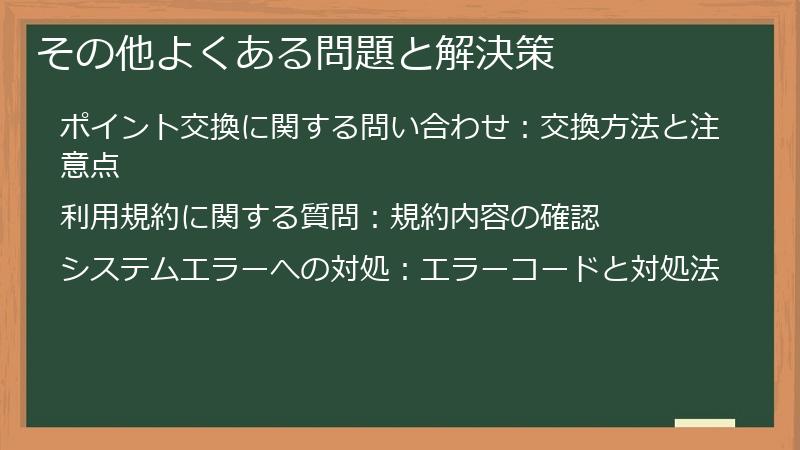 その他よくある問題と解決策

ポイント交換に関する問い合わせ：交換方法と注意点

利用規約に関する質問：規約内容の確認

システムエラーへの対処：エラーコードと対処法